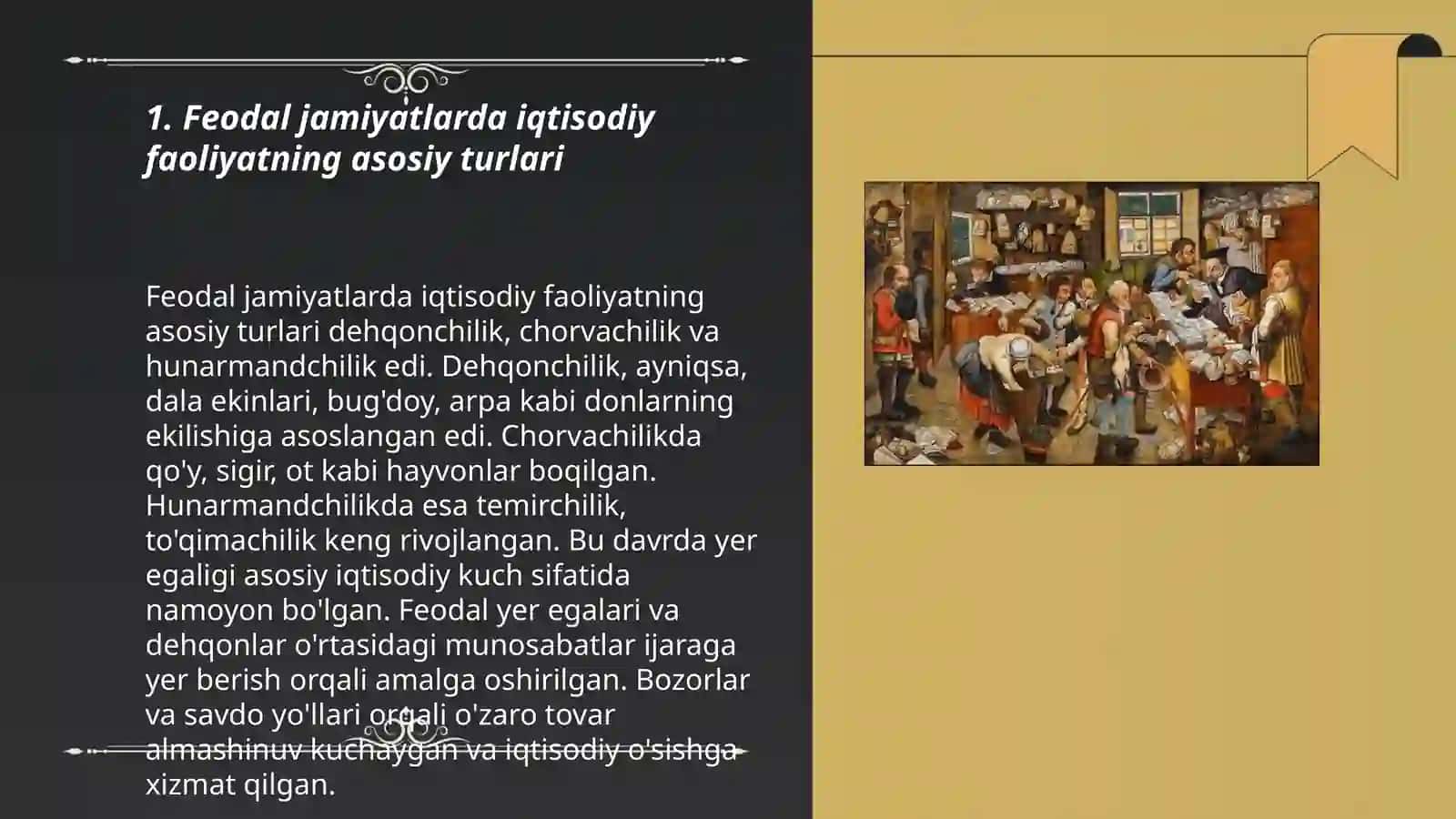 1. Feodal jamiyatlarda iqtisodiy faoliyatning asosiy turlari

Feodal jamiyatlarda iqtisodiy faoliyatning asosiy turlari dehqonchilik, chorvachilik va hunarmandchilik edi. Dehqonchilik, ayniqsa, dala ekinlari, bug'doy, arpa kabi donlarning ekilishiga asoslangan edi. Chorvachilikda qo'y, sigir, ot kabi hayvonlar boqilgan. Hunarmandchilikda esa temirchilik, to'qimachilik keng rivojlangan. Bu davrda yer egaligi asosiy iqtisodiy kuch sifatida namoyon bo'lgan. Feodal yer egalari va dehqonlar o'rtasidagi munosabatlar ijaraga yer berish orqali amalga oshirilgan. Bozorlar va savdo yo'llari orqali o'zaro tovar almashinuv kuchaygan va iqtisodiy o'sishga xizmat qilgan.